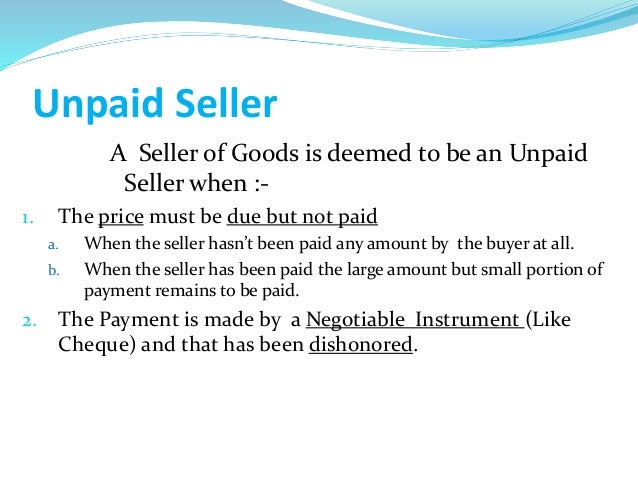 Unpaid Seller

A Seller of Goods is deemed to be an Unpaid Seller when :-

1. The price must be due but not paid
a. When the seller hasn't been paid any amount by the buyer at all.
b. When the seller has been paid the large amount but small portion of payment remains to be paid.
2. The Payment is made by a Negotiable Instrument (Like Cheque) and that has been dishonored.